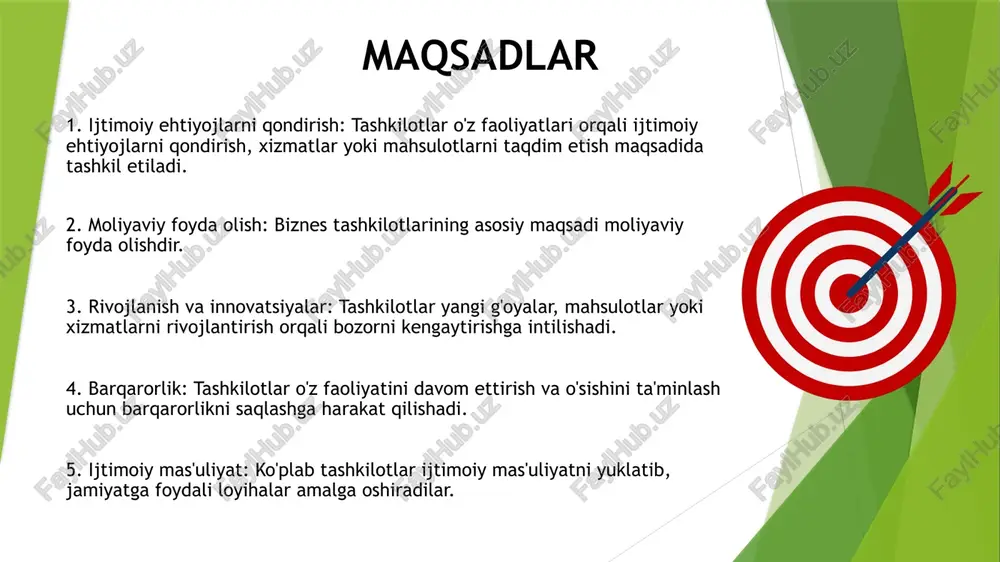 MAQSADLAR

1. Ijtimoiy ehtiyojlarni qondirish: Tashkilotlar o'z faoliyatlari orqali ijtimoiy ehtiyojlarni qondirish, xizmatlar yoki mahsulotlarni taqdim etish maqsadida tashkil etiladi.

2. Moliyaviy foyda olish: Biznes tashkilotlarining asosiy maqsadi moliyaviy foyda olishdir.

3. Rivojlanish va innovatsiyalar: Tashkilotlar yangi g'oyalar, mahsulotlar yoki xizmatlarni rivojlantirish orqali bozorni kengaytirishga intilishadi.

4. Barqarorlik: Tashkilotlar o'z faoliyatini davom ettirish va o'sishini ta'minlash uchun barqarorlikni saqlashga harakat qilishadi.

5. Ijtimoiy mas'uliyat: Ko'plab tashkilotlar ijtimoiy mas'uliyatni yuklatib, jamiyatga foydali loyihalar amalga oshiradilar.

FaylHub.uz